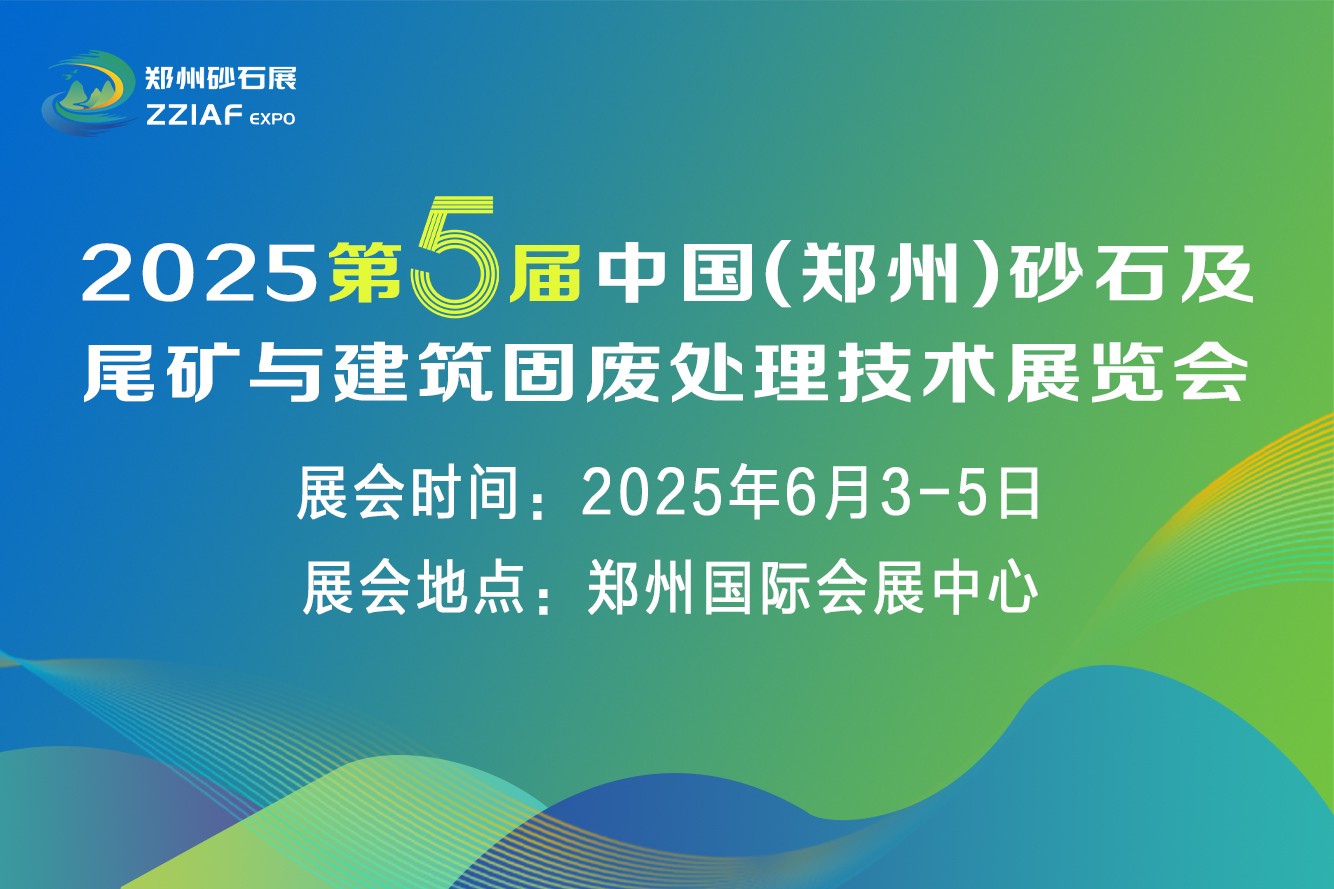 郑州砂石展
ZZIAF EXPO

2025第5届中国(郑州)砂石及尾矿与建筑固废处理技术展览会

展会时间：2025年6月3-5日
展会地点：郑州国际会展中心